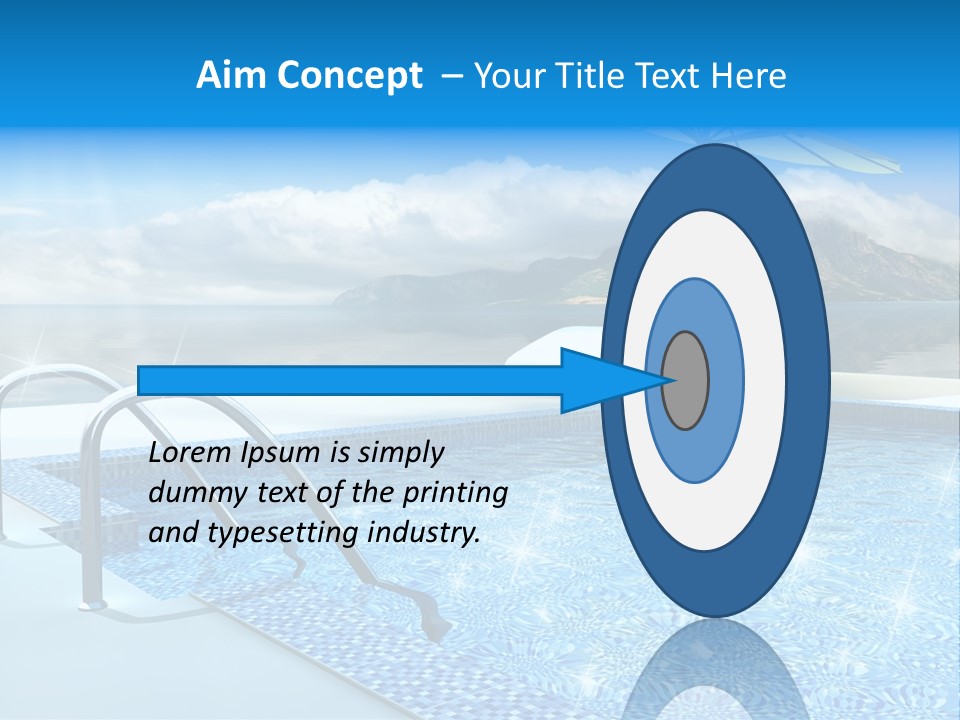 Aim Concept – Your Title Text Here

Lorem Ipsum is simply dummy text of the printing and typesetting industry.